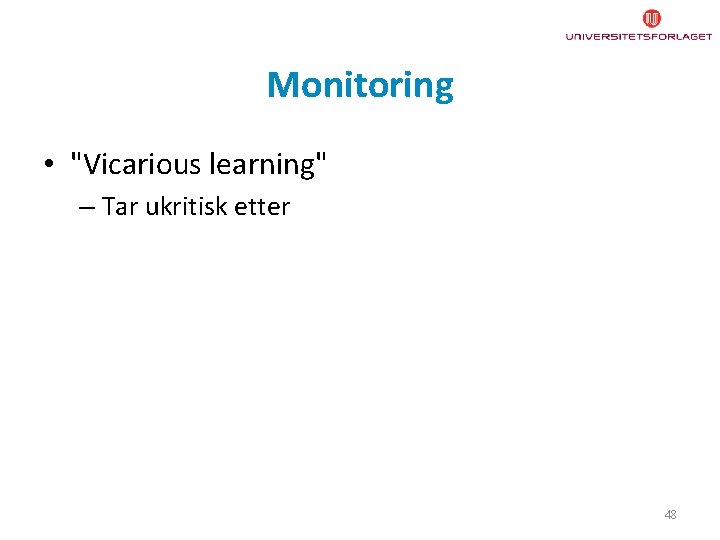 UNIVERSITETSFORLAGET

Monitoring

• "Vicarious learning"
– Tar ukritisk etter

48